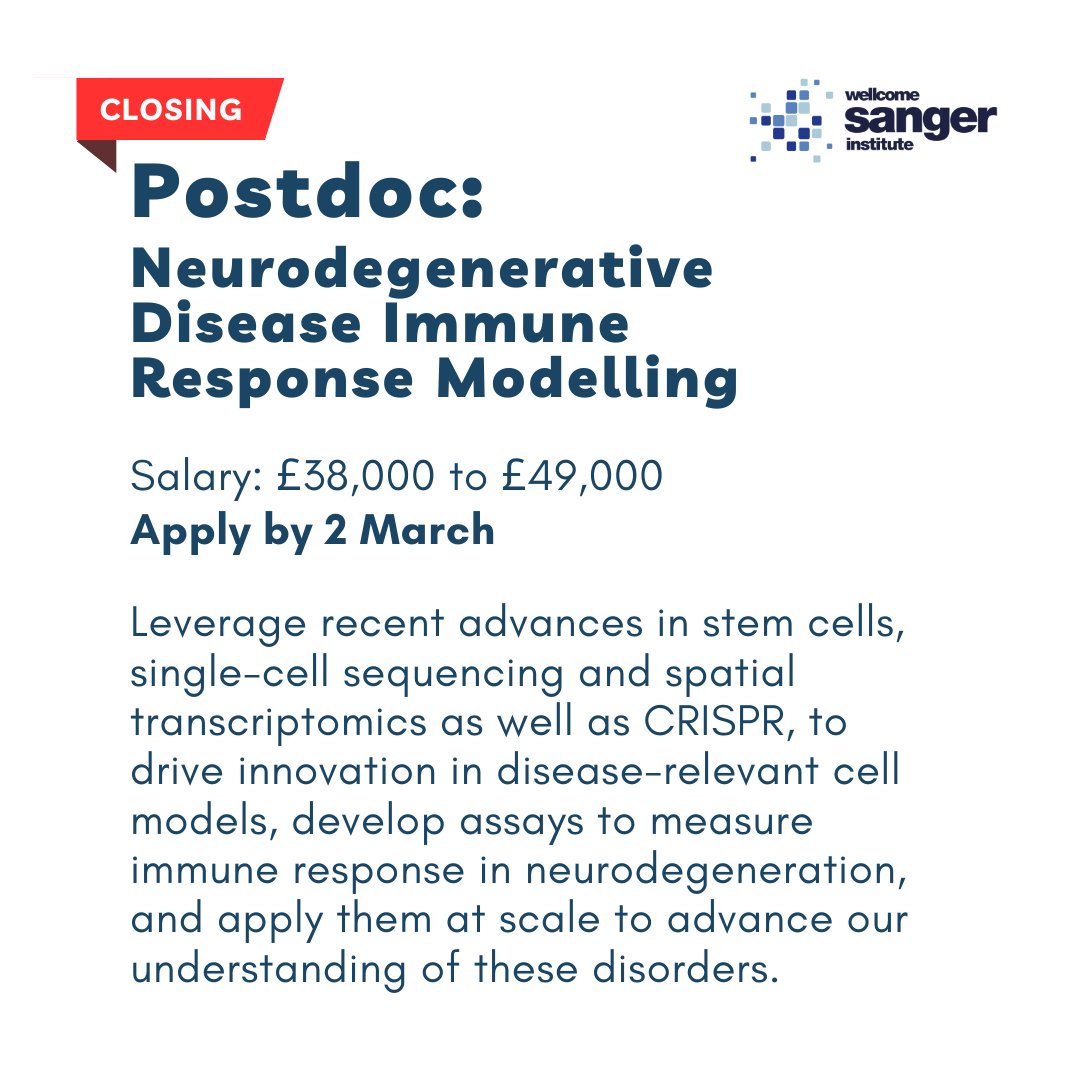 CLOSING

wellcome
sanger
institute

Postdoc:
Neurodegenerative Disease Immune Response Modelling

Salary: £38,000 to £49,000
Apply by 2 March

Leverage recent advances in stem cells, single-cell sequencing and spatial transcriptomics as well as CRISPR, to drive innovation in disease-relevant cell models, develop assays to measure immune response in neurodegeneration, and apply them at scale to advance our understanding of these disorders.